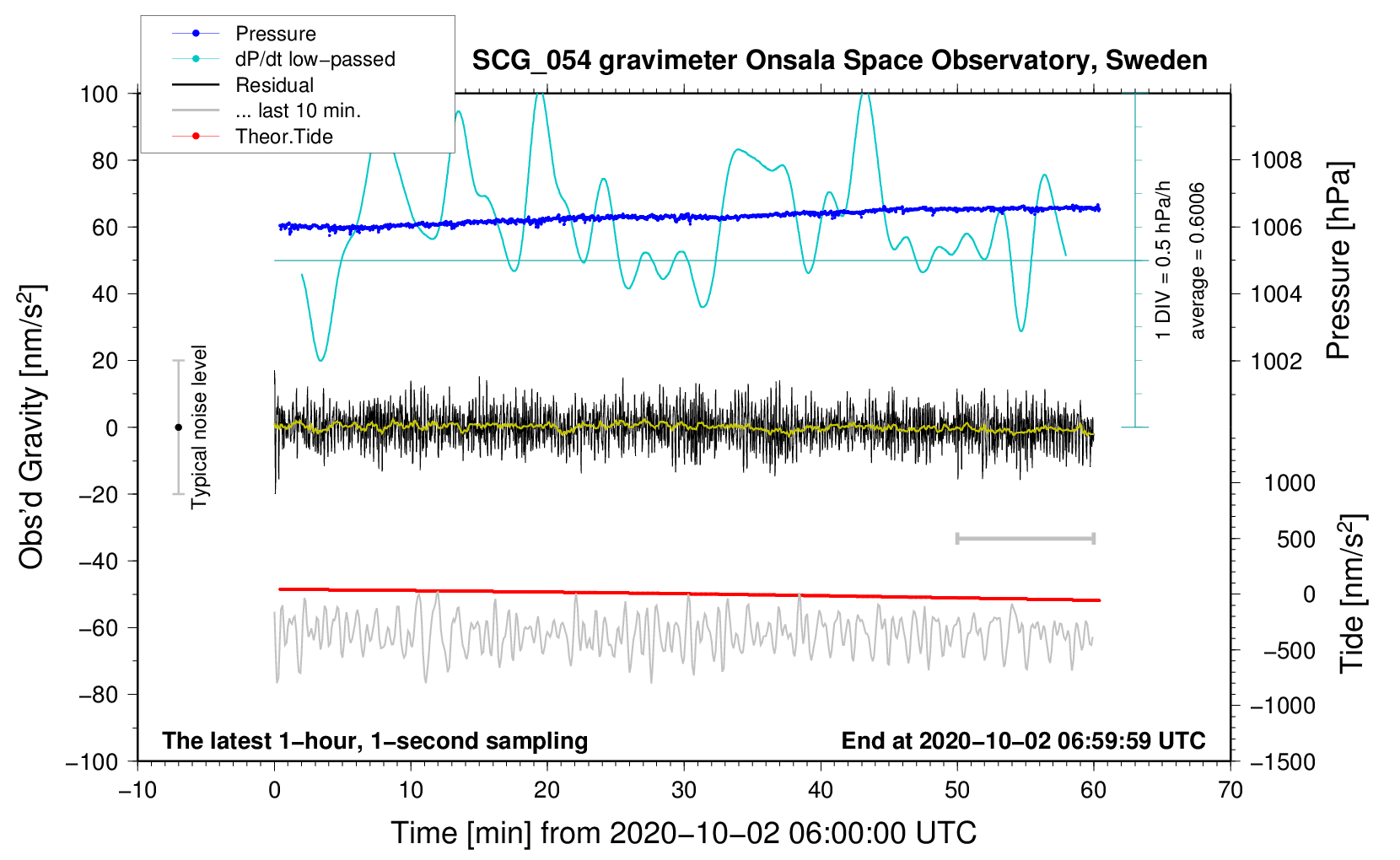 Pressure
dP/dt low−passed
Residual
... last 10 min.
Theor.Tide

SCG_054 gravimeter Onsala Space Observatory, Sweden

100
80
60
40
20
0
−20
−40
−60
−80
−100

Obs'd Gravity [nm/s$^2$]

Typical noise level

1 DIV = 0.5 hPa/h
average = 0.6006

1008
1006
1004
1002
Pressure [hPa]

1000
500
0
−500
−1000
−1500
Tide [nm/s$^2$]

The latest 1−hour, 1−second sampling
End at 2020−10−02 06:59:59 UTC

−10
0
10
20
30
40
50
60
70

Time [min] from 2020−10−02 06:00:00 UTC